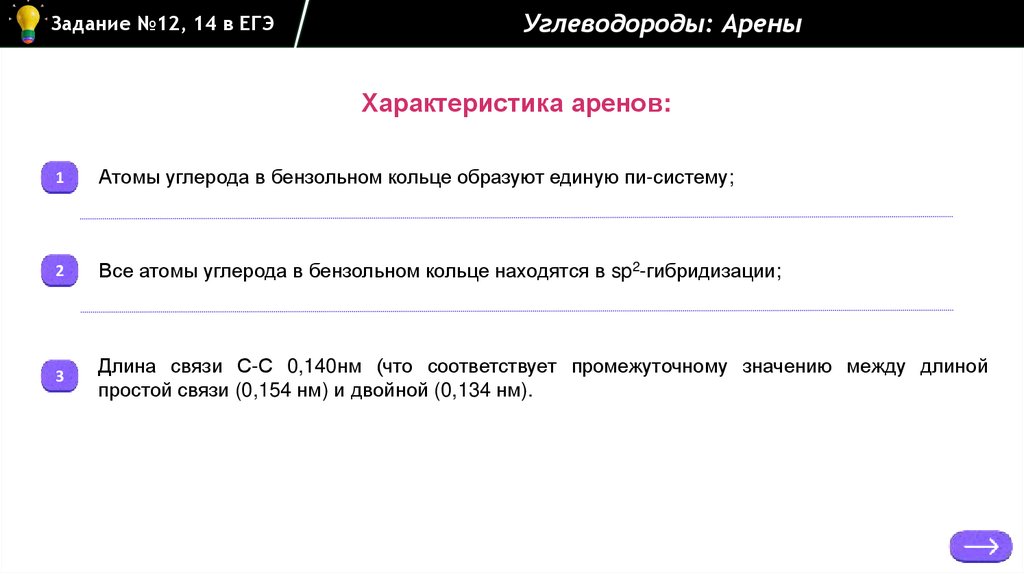 Задание №12, 14 в ЕГЭ

Углеводороды: Арены

Характеристика аренов:

1 Атомы углерода в бензольном кольце образуют единую пи-систему;

2 Все атомы углерода в бензольном кольце находятся в $sp^2$-гибридизации;

3 Длина связи С-С 0,140нм (что соответствует промежуточному значению между длиной простой связи (0,154 нм) и двойной (0,134 нм).